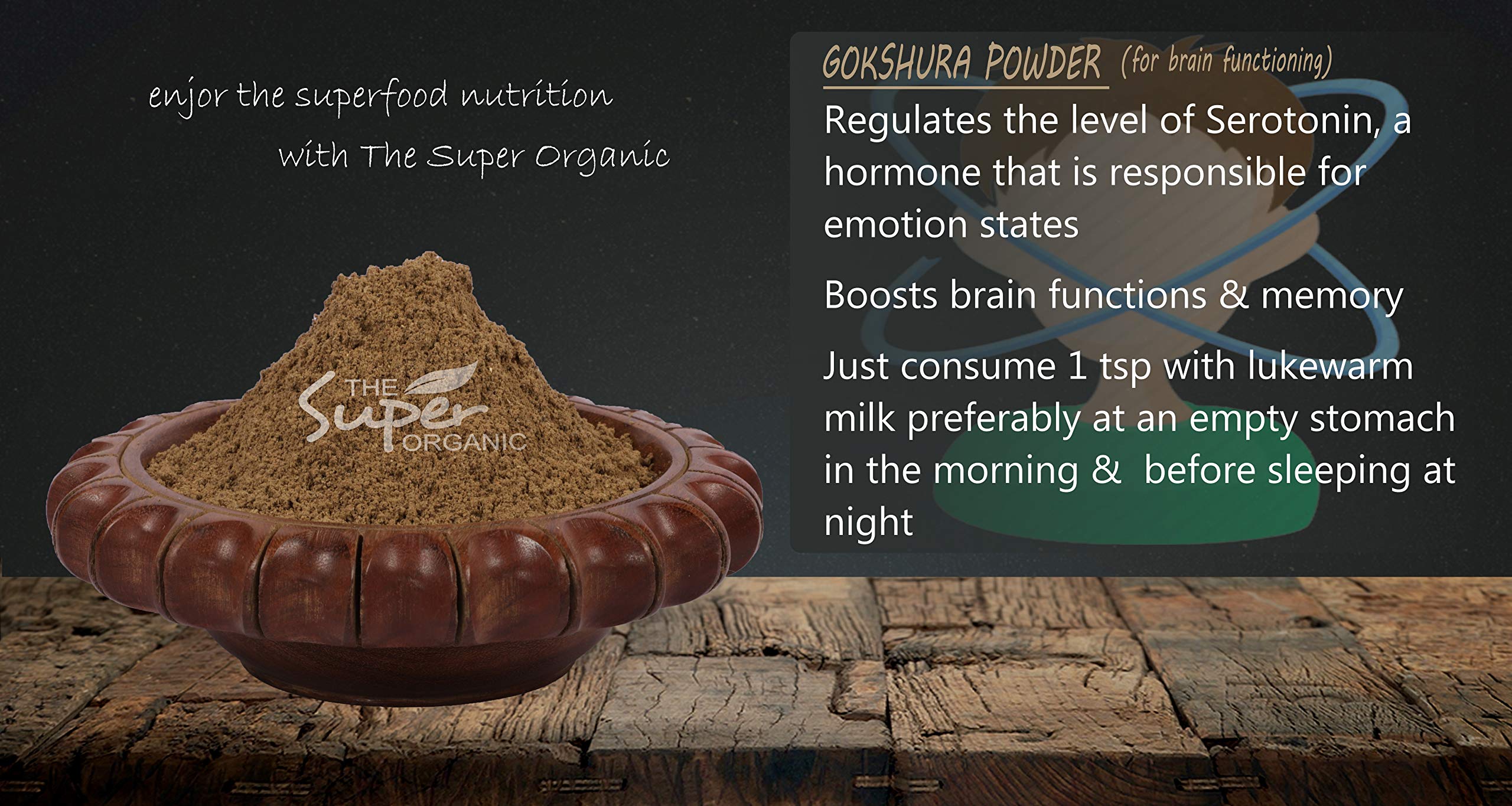 enjor the superfood nutrition
with The Super Organic

THE Super ORGANIC

GOKSHURA POWDER (for brain functioning)

Regulates the level of Serotonin, a hormone that is responsible for emotion states

Boosts brain functions & memory

Just consume 1 tsp with lukewarm milk preferably at an empty stomach in the morning & before sleeping at night